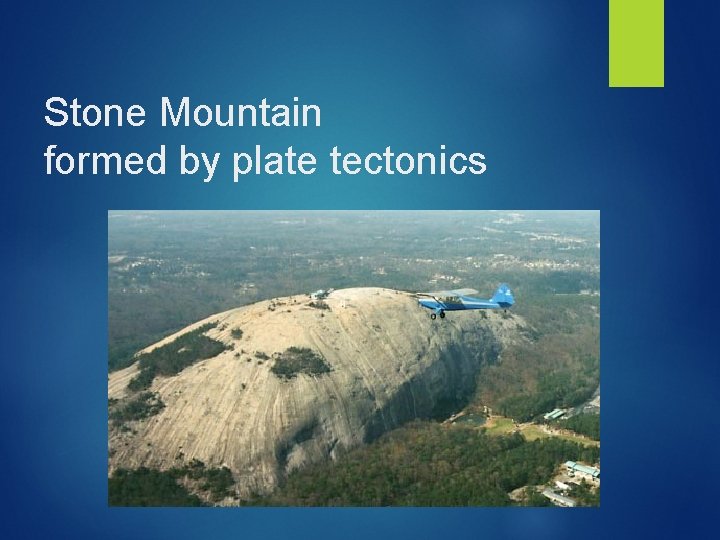 Stone Mountain
formed by plate tectonics